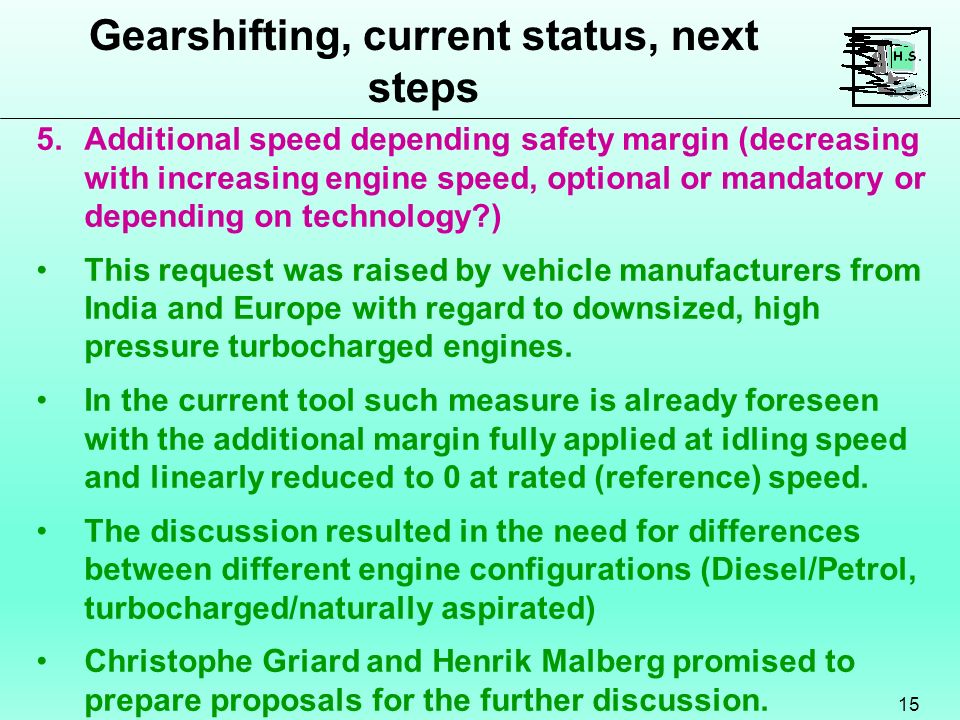 Gearshifting, current status, next steps

H.S.

5. Additional speed depending safety margin (decreasing with increasing engine speed, optional or mandatory or depending on technology?)

• This request was raised by vehicle manufacturers from India and Europe with regard to downsized, high pressure turbocharged engines.

• In the current tool such measure is already foreseen with the additional margin fully applied at idling speed and linearly reduced to 0 at rated (reference) speed.

• The discussion resulted in the need for differences between different engine configurations (Diesel/Petrol, turbocharged/naturally aspirated)

• Christophe Griard and Henrik Malberg promised to prepare proposals for the further discussion.

15